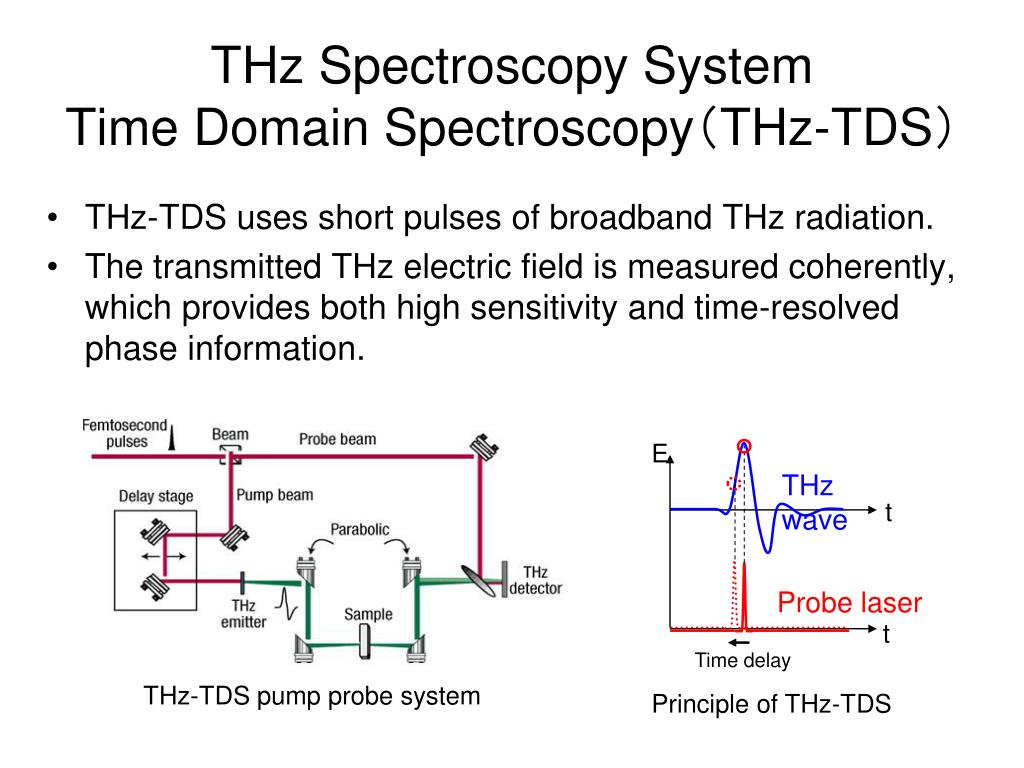 THz Spectroscopy System
Time Domain Spectroscopy（THz-TDS）

• THz-TDS uses short pulses of broadband THz radiation.
• The transmitted THz electric field is measured coherently, which provides both high sensitivity and time-resolved phase information.

Femtosecond pulses
Beam
Probe beam
Delay stage
Pump beam
Parabolic
THz emitter
Sample
THz detector

THz-TDS pump probe system

E
THz wave
t
Probe laser
t
Time delay

Principle of THz-TDS